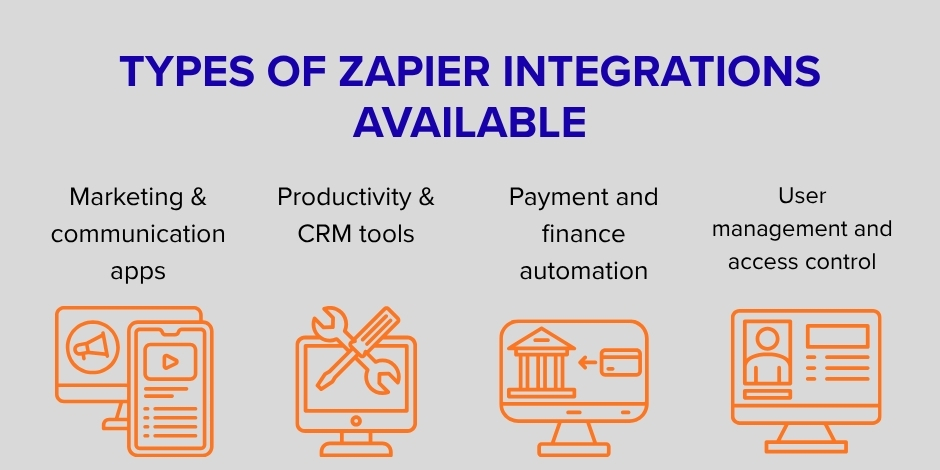 TYPES OF ZAPIER INTEGRATIONS AVAILABLE

Marketing & communication apps

Productivity & CRM tools

Payment and finance automation

User management and access control